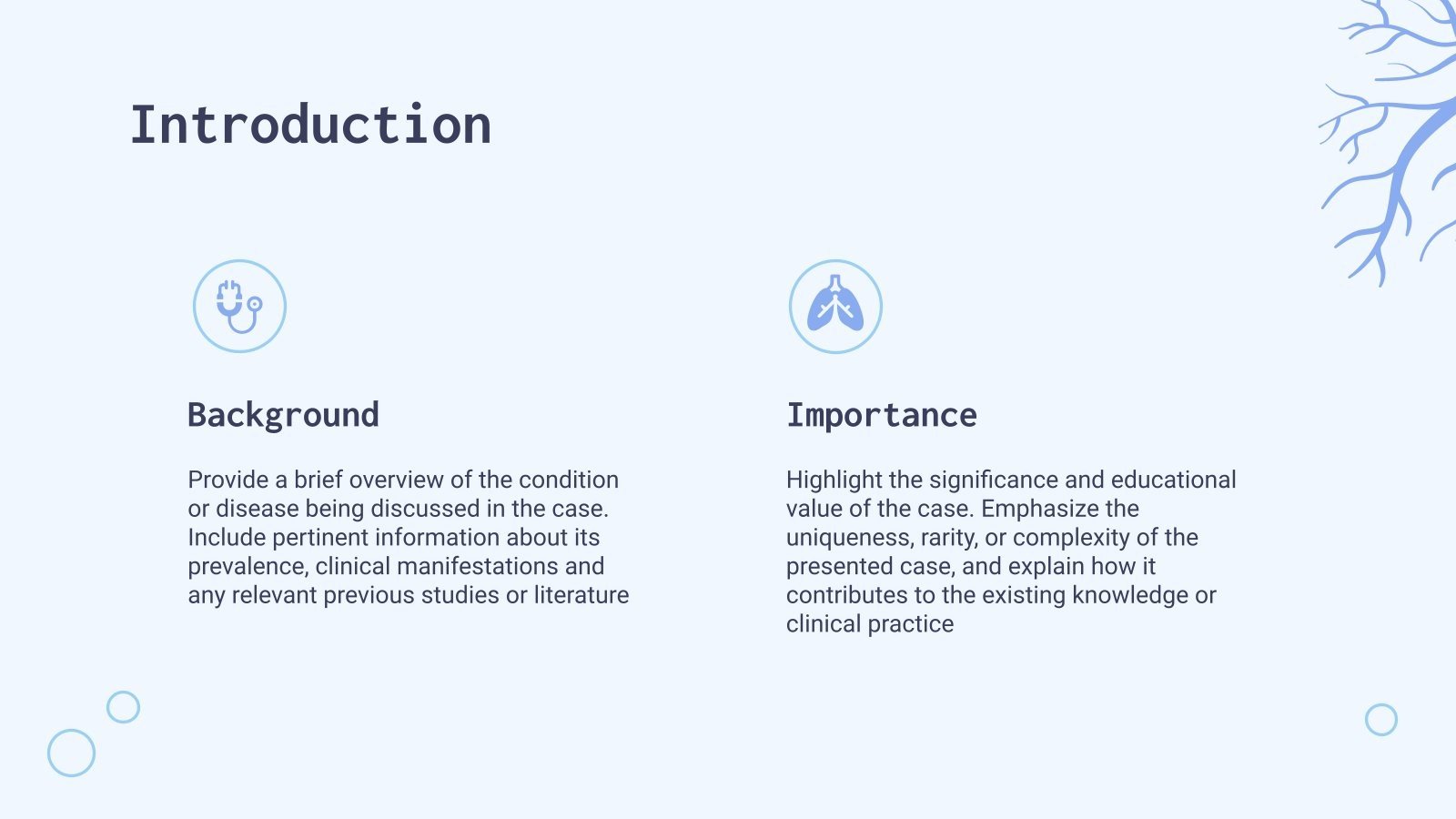 Introduction

Background

Provide a brief overview of the condition or disease being discussed in the case. Include pertinent information about its prevalence, clinical manifestations and any relevant previous studies or literature

Importance

Highlight the significance and educational value of the case. Emphasize the uniqueness, rarity, or complexity of the presented case, and explain how it contributes to the existing knowledge or clinical practice